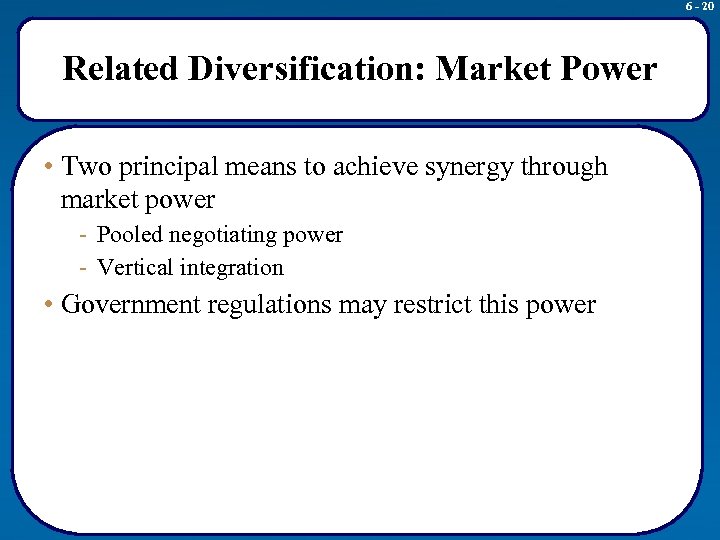 6 - 20

Related Diversification: Market Power

• Two principal means to achieve synergy through market power
- Pooled negotiating power
- Vertical integration
• Government regulations may restrict this power